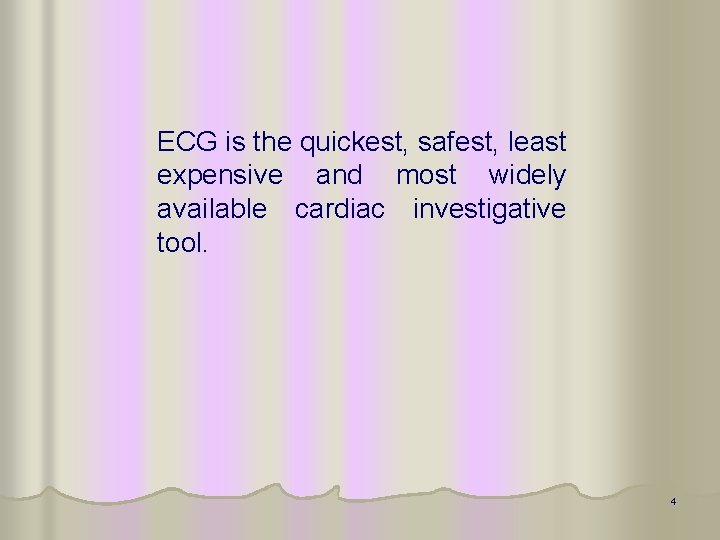 ECG is the quickest, safest, least expensive and most widely available cardiac investigative tool.

4